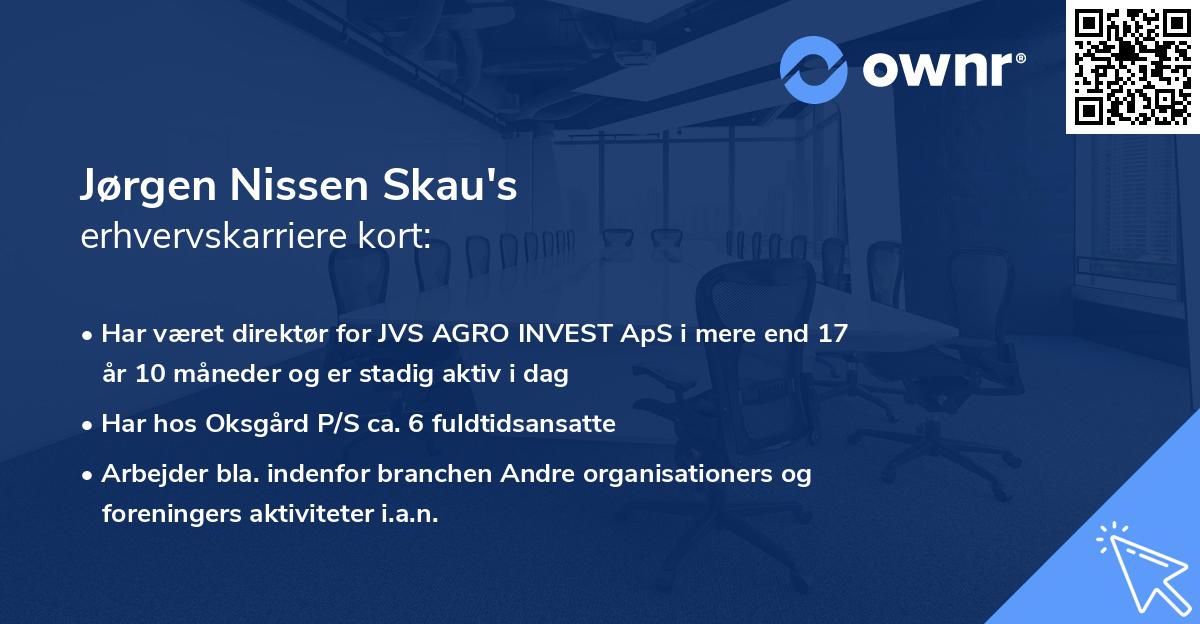 ownr®

Jørgen Nissen Skau's
erhvervskarriere kort:

• Har været direktør for JVS AGRO INVEST ApS i mere end 17 år 10 måneder og er stadig aktiv i dag

• Har hos Oksgård P/S ca. 6 fuldtidsansatte

• Arbejder bla. indenfor branchen Andre organisationers og foreningers aktiviteter i.a.n.